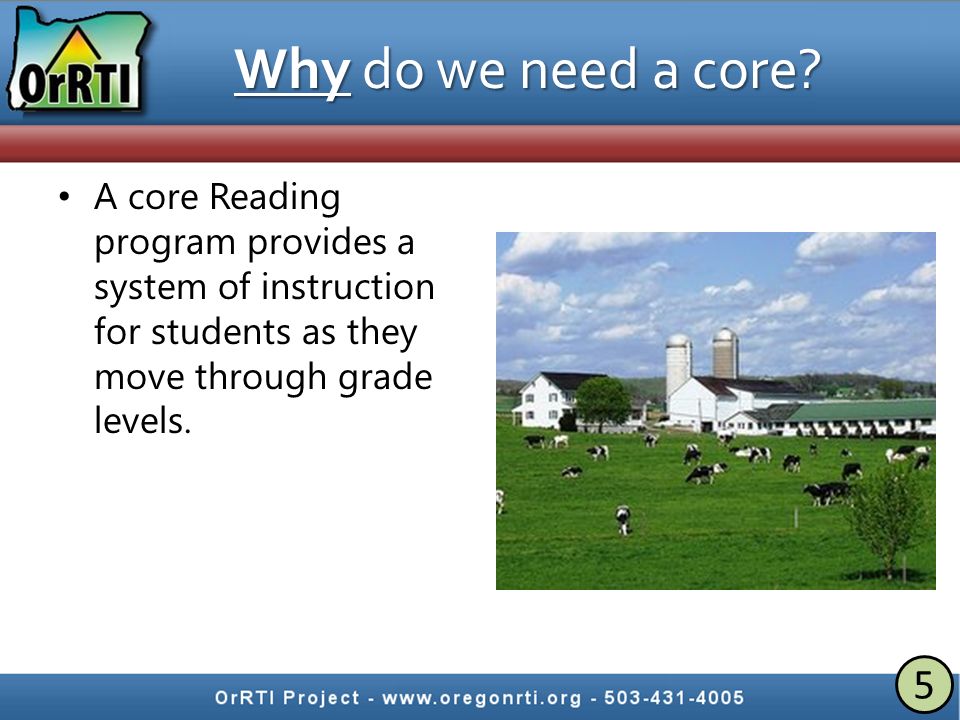 OrRTI

Why do we need a core?

• A core Reading program provides a system of instruction for students as they move through grade levels.

OrRTI Project - www.oregonrti.org - 503-431-4005

5